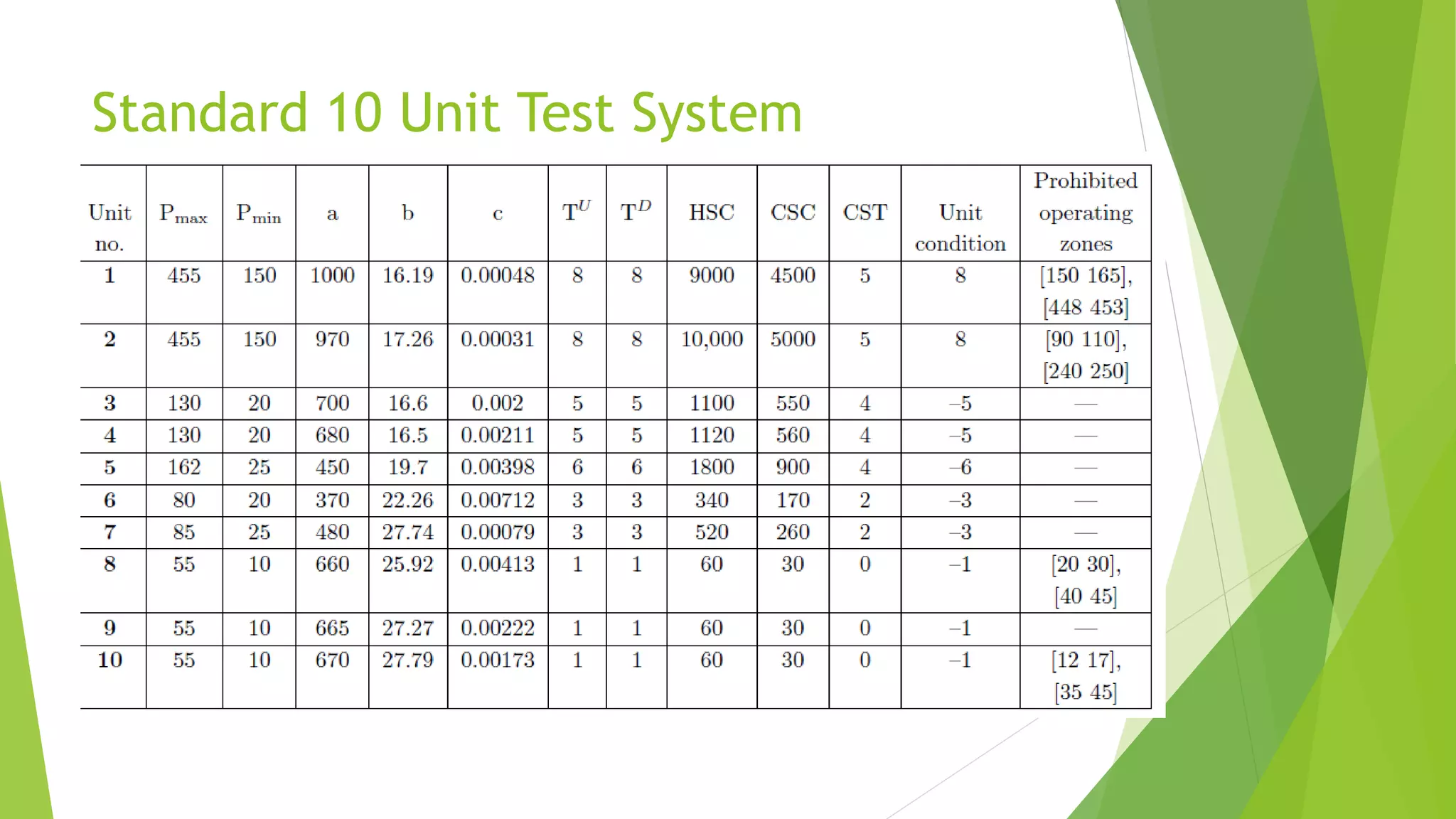 Standard 10 Unit Test System

| Unit no. | $P_{max}$ | $P_{min}$ | a | b | c | $T^U$ | $T^D$ | HSC | CSC | CST | Unit condition | Prohibited operating zones |
|---|---|---|---|---|---|---|---|---|---|---|---|---|
| 1 | 455 | 150 | 1000 | 16.19 | 0.00048 | 8 | 8 | 9000 | 4500 | 5 | 8 | [150 165], [448 453] |
| 2 | 455 | 150 | 970 | 17.26 | 0.00031 | 8 | 8 | 10,000 | 5000 | 5 | 8 | [90 110], [240 250] |
| 3 | 130 | 20 | 700 | 16.6 | 0.002 | 5 | 5 | 1100 | 550 | 4 | –5 | — |
| 4 | 130 | 20 | 680 | 16.5 | 0.00211 | 5 | 5 | 1120 | 560 | 4 | –5 | — |
| 5 | 162 | 25 | 450 | 19.7 | 0.00398 | 6 | 6 | 1800 | 900 | 4 | –6 | — |
| 6 | 80 | 20 | 370 | 22.26 | 0.00712 | 3 | 3 | 340 | 170 | 2 | –3 | — |
| 7 | 85 | 25 | 480 | 27.74 | 0.00079 | 3 | 3 | 520 | 260 | 2 | –3 | — |
| 8 | 55 | 10 | 660 | 25.92 | 0.00413 | 1 | 1 | 60 | 30 | 0 | –1 | [20 30], [40 45] |
| 9 | 55 | 10 | 665 | 27.27 | 0.00222 | 1 | 1 | 60 | 30 | 0 | –1 | — |
| 10 | 55 | 10 | 670 | 27.79 | 0.00173 | 1 | 1 | 60 | 30 | 0 | –1 | [12 17], [35 45] |